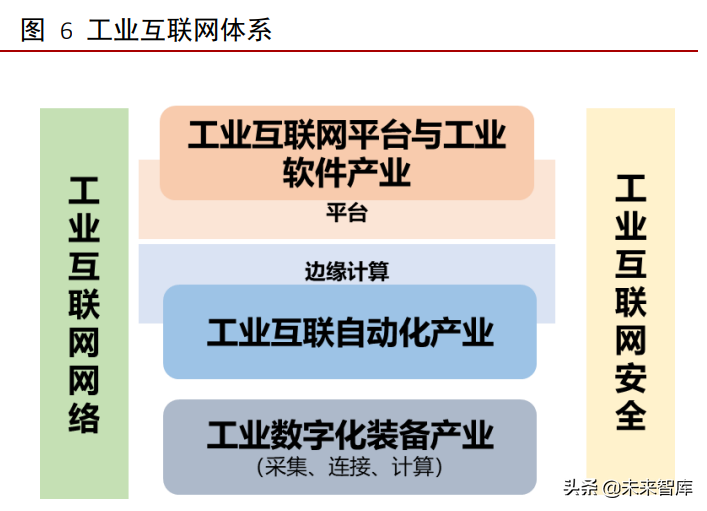 图 6 工业互联网体系

工业互联网网络

工业互联网平台与工业软件产业

平台

边缘计算

工业互联自动化产业

工业数字化装备产业
（采集、连接、计算）

工业互联网安全

头条 @未来智库